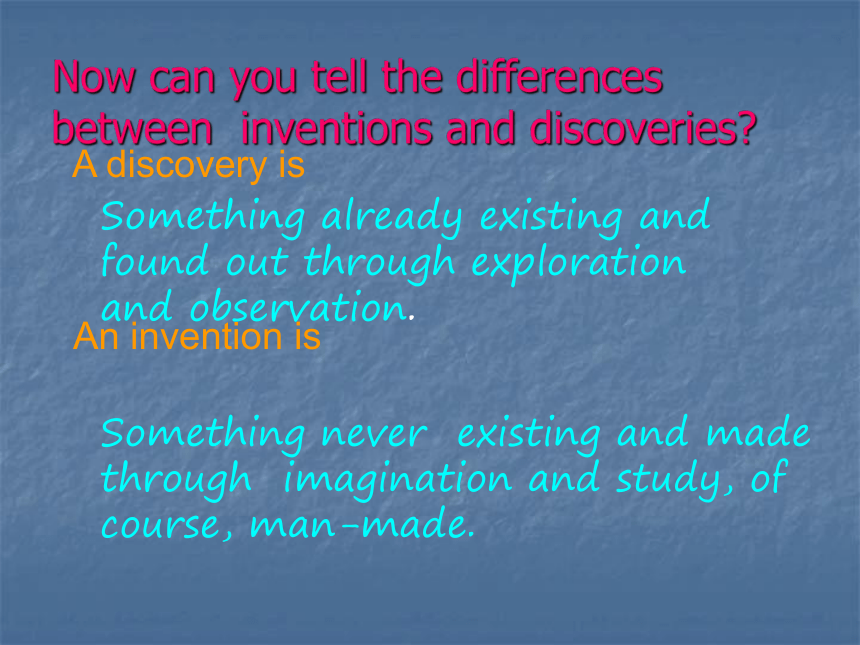 Now can you tell the differences between inventions and discoveries?

A discovery is

Something already existing and found out through exploration and observation.

An invention is

Something never existing and made through imagination and study, of course, man-made.